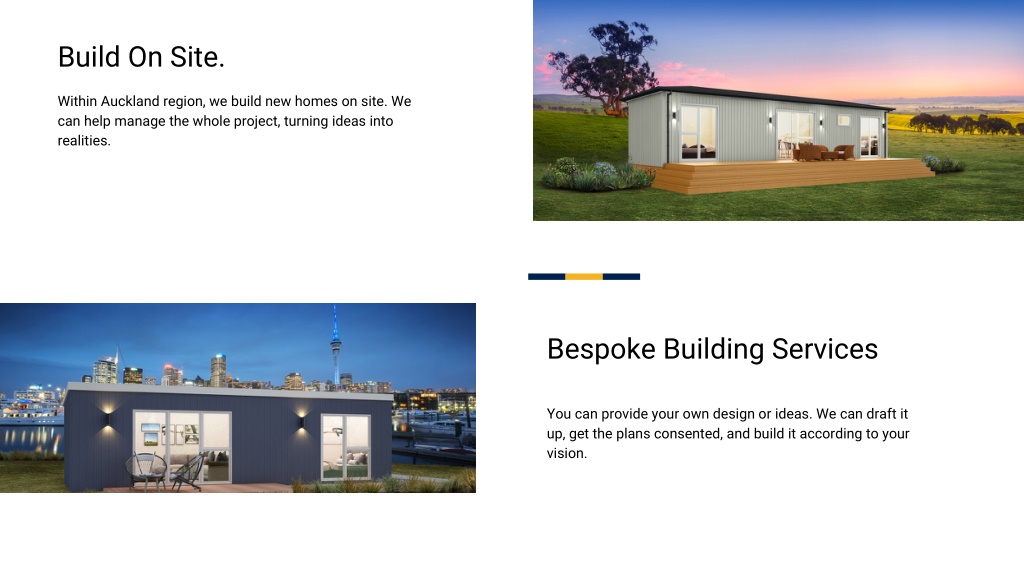 Build On Site.

Within Auckland region, we build new homes on site. We can help manage the whole project, turning ideas into realities.

Bespoke Building Services

You can provide your own design or ideas. We can draft it up, get the plans consented, and build it according to your vision.